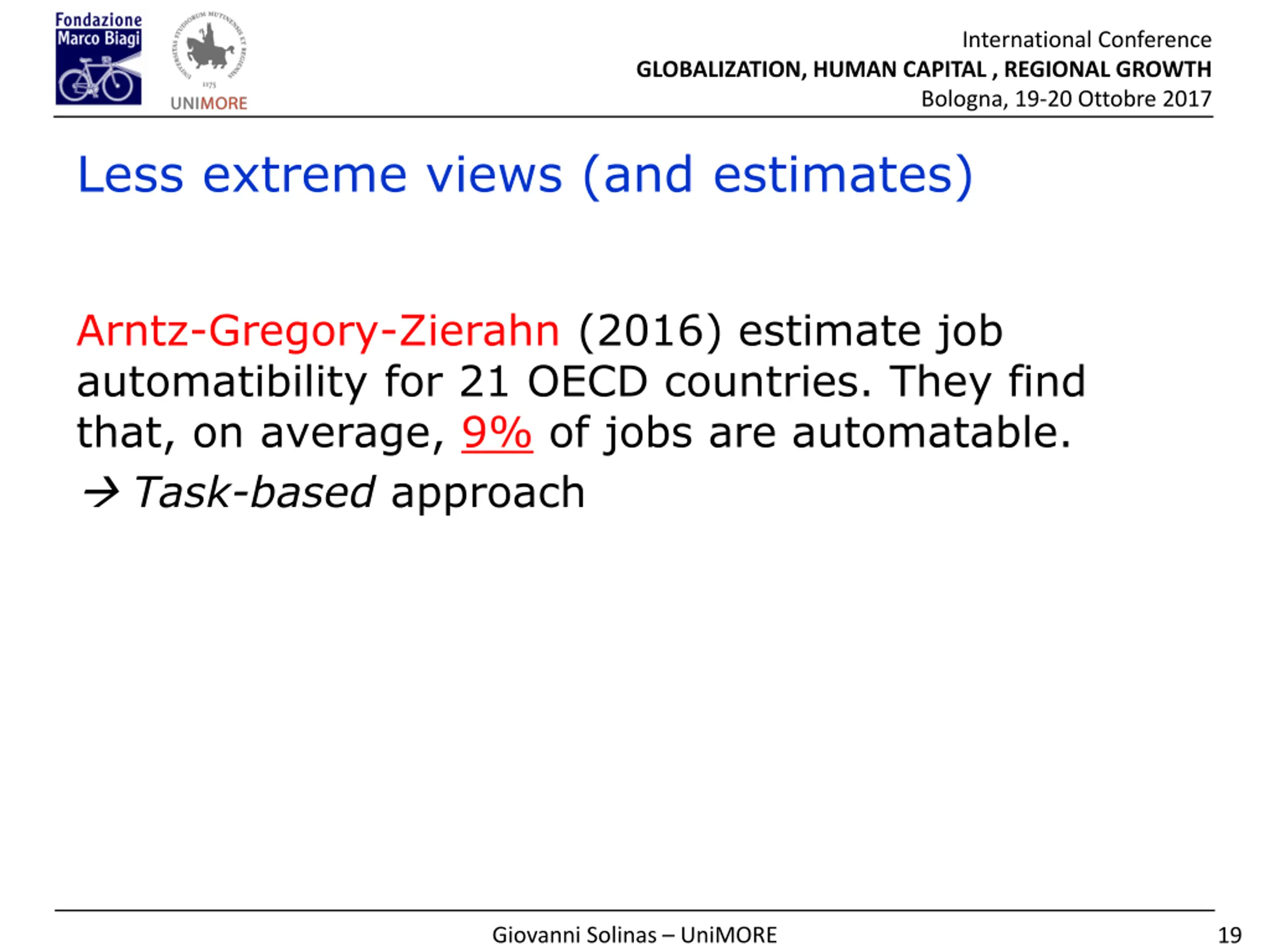 Fondazione Marco Biagi

UNIVERSITAS STUDIORUM MUTINENSIS ET REGIENSIS
1175
UNIMORE

International Conference
GLOBALIZATION, HUMAN CAPITAL , REGIONAL GROWTH
Bologna, 19-20 Ottobre 2017

Less extreme views (and estimates)

Arntz-Gregory-Zierahn (2016) estimate job automatibility for 21 OECD countries. They find that, on average, 9% of jobs are automatable.
→ Task-based approach

Giovanni Solinas – UniMORE
19